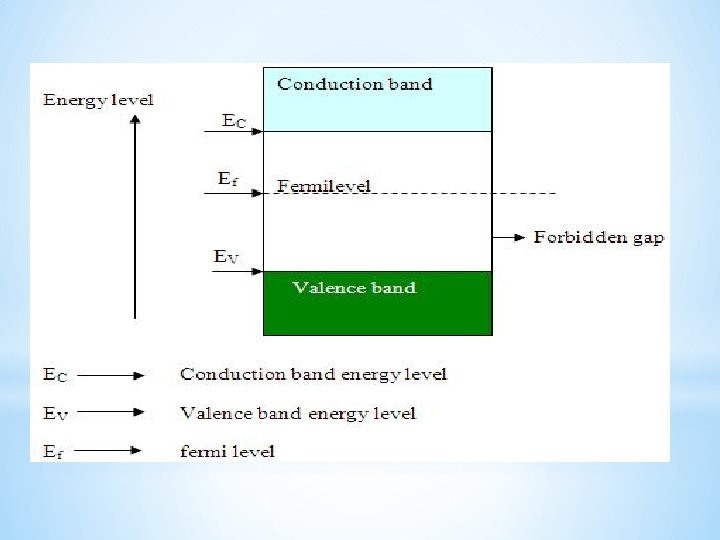 Energy level

Conduction band

$E_C$

$E_f$

Fermilevel

Forbidden gap

$E_V$

Valence band

$E_C$ → Conduction band energy level

$E_V$ → Valence band energy level

$E_f$ → fermi level